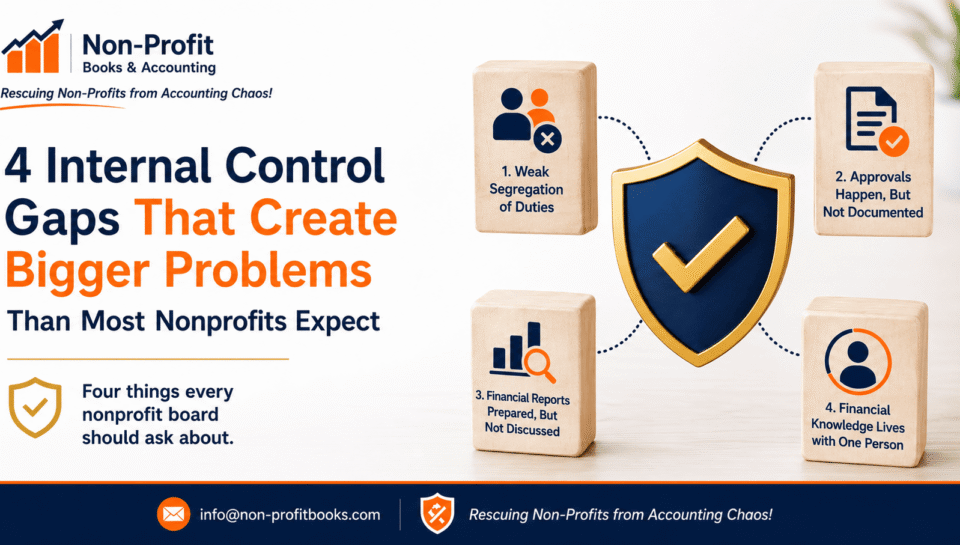 Non-Profit
Books & Accounting

Rescuing Non-Profits from Accounting Chaos!

4 Internal Control Gaps That Create Bigger Problems

Than Most Nonprofits Expect

Four things every nonprofit board should ask about.

1. Weak Segregation of Duties

2. Approvals Happen, But Not Documented

3. Financial Reports Prepared, But Not Discussed

4. Financial Knowledge Lives with One Person

info@non-profitbooks.com

Rescuing Non-Profits from Accounting Chaos!